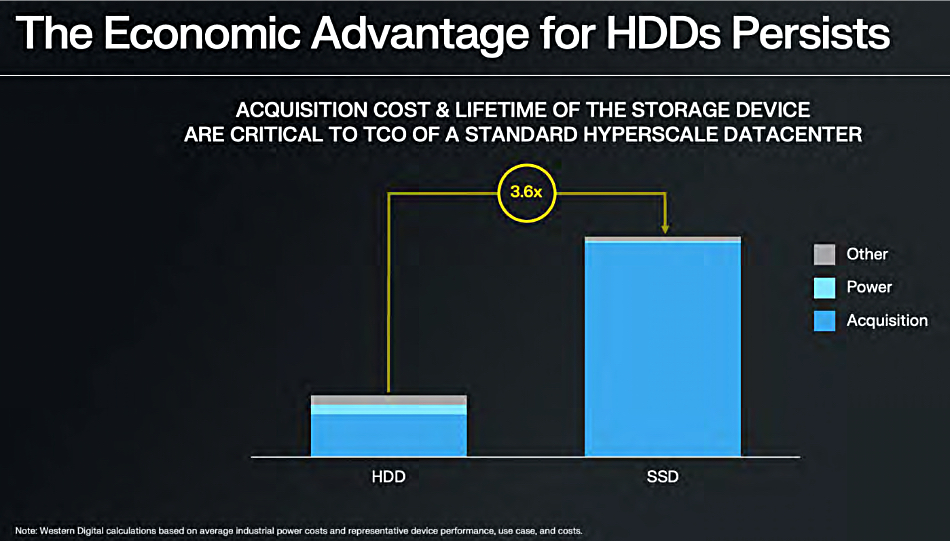 The Economic Advantage for HDDs Persists

ACQUISITION COST & LIFETIME OF THE STORAGE DEVICE ARE CRITICAL TO TCO OF A STANDARD HYPERSCALE DATACENTER

3.6x

Other
Power
Acquisition

HDD
SSD

Note: Western Digital calculations based on average industrial power costs and representative device performance, use case, and costs.